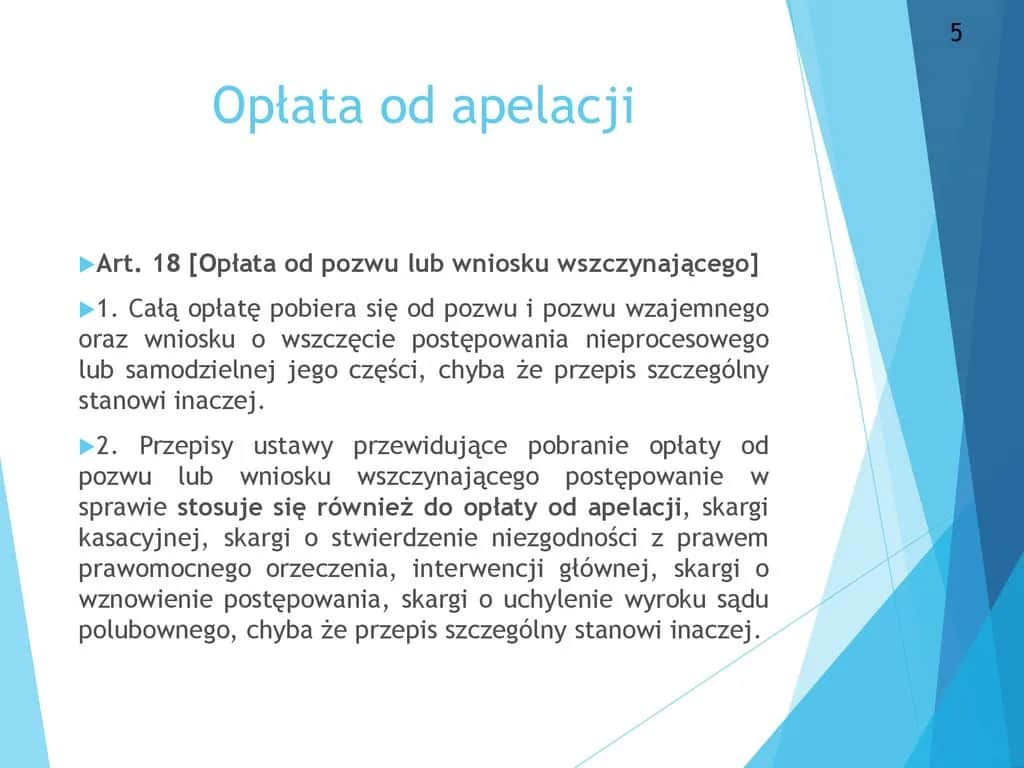 5

Opłata od apelacji

Art. 18 [Opłata od pozwu lub wniosku wszczynającego]

1. Całą opłatę pobiera się od pozwu i pozwu wzajemnego oraz wniosku o wszczęcie postępowania nieprocesowego lub samodzielnej jego części, chyba że przepis szczególny stanowi inaczej.

2. Przepisy ustawy przewidujące pobranie opłaty od pozwu lub wniosku wszczynającego postępowanie w sprawie stosuje się również do opłaty od apelacji, skargi kasacyjnej, skargi o stwierdzenie niezgodności z prawem prawomocnego orzeczenia, interwencji głównej, skargi o wznowienie postępowania, skargi o uchylenie wyroku sądu polubownego, chyba że przepis szczególny stanowi inaczej.